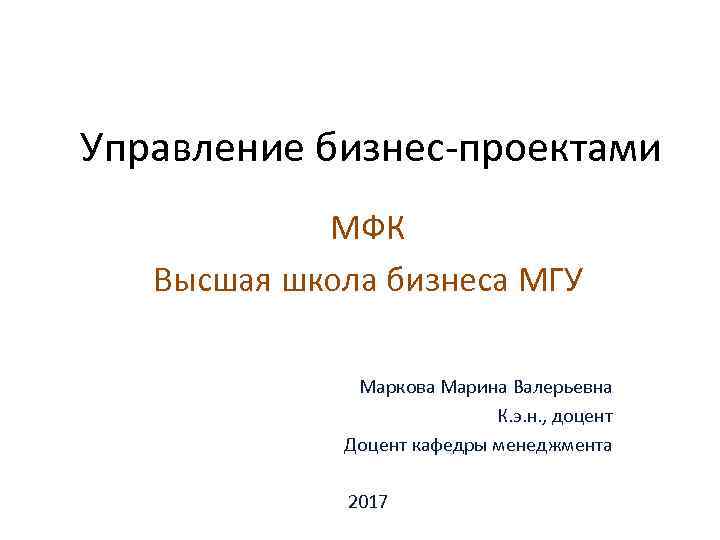 Управление бизнес-проектами

МФК

Высшая школа бизнеса МГУ

Маркова Марина Валерьевна

К.э.н., доцент

Доцент кафедры менеджмента

2017